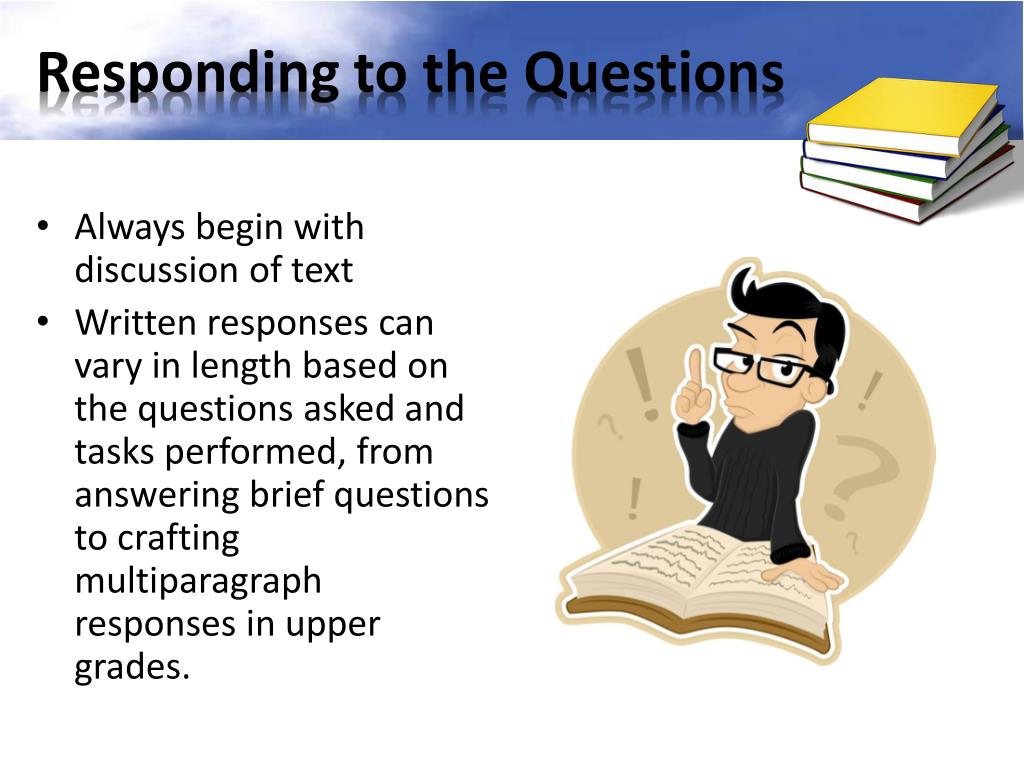 Responding to the Questions

• Always begin with discussion of text
• Written responses can vary in length based on the questions asked and tasks performed, from answering brief questions to crafting multiparagraph responses in upper grades.